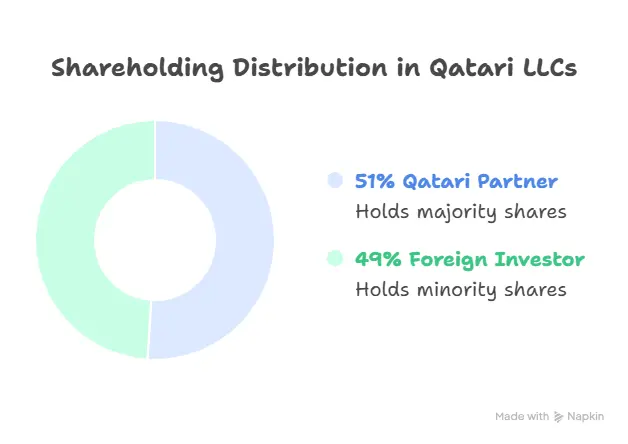 Shareholding Distribution in Qatari LLCs

51% Qatari Partner
Holds majority shares

49% Foreign Investor
Holds minority shares

Made with Napkin